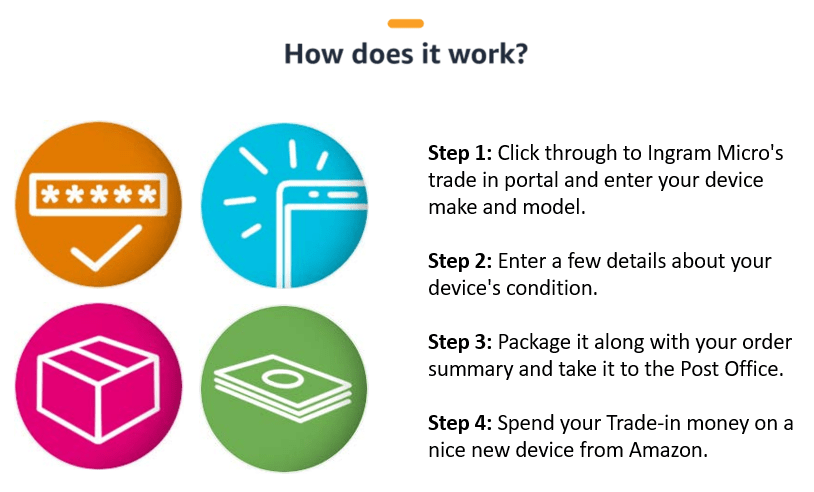 How does it work?

*****

Step 1: Click through to Ingram Micro's trade in portal and enter your device make and model.

Step 2: Enter a few details about your device's condition.

Step 3: Package it along with your order summary and take it to the Post Office.

Step 4: Spend your Trade-in money on a nice new device from Amazon.